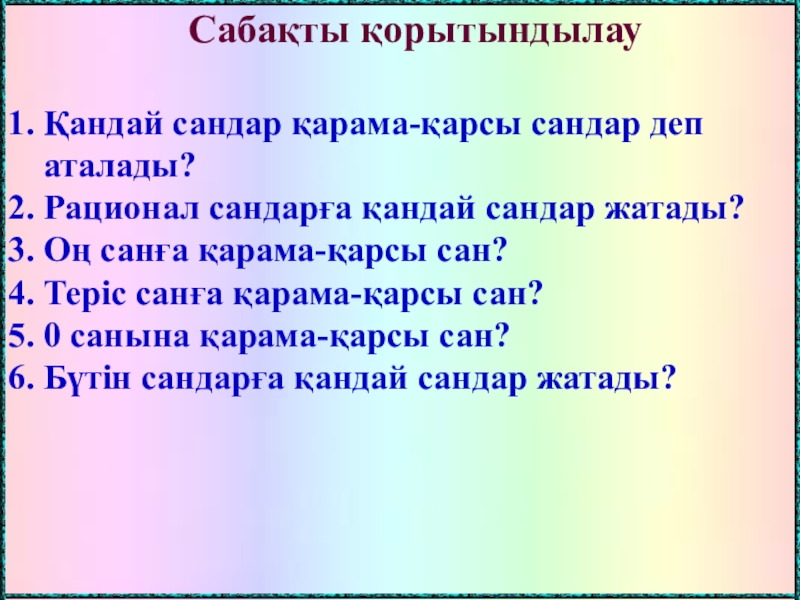 Сабақты қорытындылау

1. Қандай сандар қарама-қарсы сандар деп аталады?
2. Рационал сандарға қандай сандар жатады?
3. Оң санға қарама-қарсы сан?
4. Теріс санға қарама-қарсы сан?
5. 0 санына қарама-қарсы сан?
6. Бүтін сандарға қандай сандар жатады?